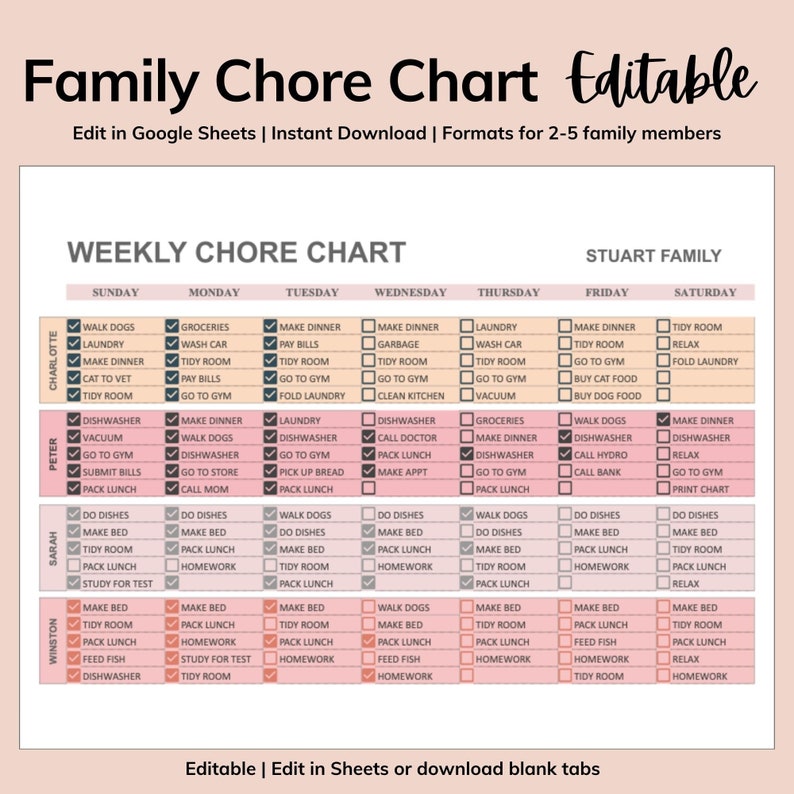 Family Chore Chart Editable

Edit in Google Sheets | Instant Download | Formats for 2-5 family members

WEEKLY CHORE CHART

STUART FAMILY

| | SUNDAY | MONDAY | TUESDAY | WEDNESDAY | THURSDAY | FRIDAY | SATURDAY |
|---|---|---|---|---|---|---|---|
| CHARLOTTE | WALK DOGS | GROCERIES | MAKE DINNER | MAKE DINNER | LAUNDRY | MAKE DINNER | TIDY ROOM |
| | LAUNDRY | WASH CAR | PAY BILLS | GARBAGE | WASH CAR | TIDY ROOM | RELAX |
| | MAKE DINNER | TIDY ROOM | TIDY ROOM | TIDY ROOM | TIDY ROOM | GO TO GYM | FOLD LAUNDRY |
| | CAT TO VET | PAY BILLS | GO TO GYM | GO TO GYM | GO TO GYM | BUY CAT FOOD | |
| | TIDY ROOM | GO TO GYM | FOLD LAUNDRY | CLEAN KITCHEN | VACUUM | BUY DOG FOOD | |
| PETER | DISHWASHER | MAKE DINNER | LAUNDRY | DISHWASHER | GROCERIES | WALK DOGS | MAKE DINNER |
| | VACUUM | WALK DOGS | DISHWASHER | CALL DOCTOR | MAKE DINNER | DISHWASHER | DISHWASHER |
| | GO TO GYM | DISHWASHER | GO TO GYM | PACK LUNCH | DISHWASHER | CALL HYDRO | RELAX |
| | SUBMIT BILLS | GO TO STORE | PICK UP BREAD | MAKE APPT | GO TO GYM | CALL BANK | GO TO GYM |
| | PACK LUNCH | CALL MOM | PACK LUNCH | | PACK LUNCH | | PRINT CHART |
| SARAH | DO DISHES | DO DISHES | WALK DOGS | DO DISHES | WALK DOGS | DO DISHES | DO DISHES |
| | MAKE BED | MAKE BED | DO DISHES | MAKE BED | DO DISHES | MAKE BED | MAKE BED |
| | TIDY ROOM | PACK LUNCH | MAKE BED | PACK LUNCH | MAKE BED | PACK LUNCH | TIDY ROOM |
| | PACK LUNCH | HOMEWORK | TIDY ROOM | HOMEWORK | TIDY ROOM | HOMEWORK | PACK LUNCH |
| | STUDY FOR TEST | | PACK LUNCH | | PACK LUNCH | | RELAX |
| WINSTON | MAKE BED | MAKE BED | MAKE BED | WALK DOGS | MAKE BED | MAKE BED | MAKE BED |
| | TIDY ROOM | PACK LUNCH | TIDY ROOM | MAKE BED | TIDY ROOM | PACK LUNCH | TIDY ROOM |
| | PACK LUNCH | HOMEWORK | PACK LUNCH | PACK LUNCH | PACK LUNCH | FEED FISH | PACK LUNCH |
| | FEED FISH | STUDY FOR TEST | HOMEWORK | FEED FISH | HOMEWORK | HOMEWORK | RELAX |
| | DISHWASHER | TIDY ROOM | | HOMEWORK | | TIDY ROOM | HOMEWORK |

Editable | Edit in Sheets or download blank tabs